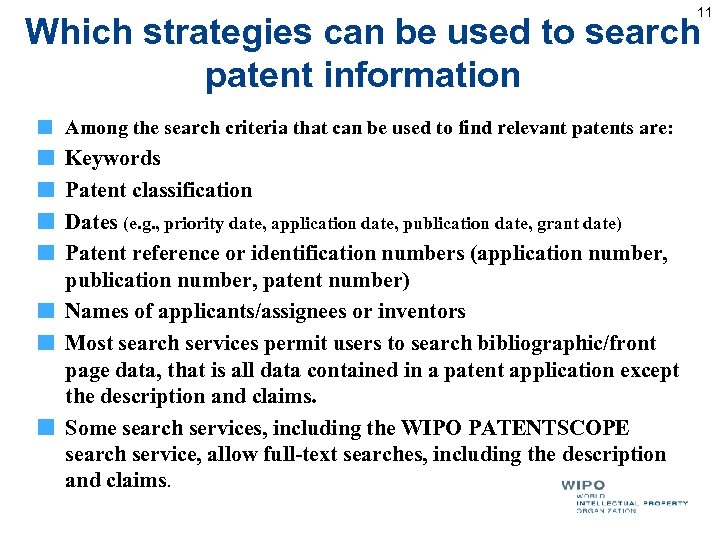 11

Which strategies can be used to search patent information

Among the search criteria that can be used to find relevant patents are:

Keywords

Patent classification

Dates (e.g., priority date, application date, publication date, grant date)

Patent reference or identification numbers (application number, publication number, patent number)

Names of applicants/assignees or inventors

Most search services permit users to search bibliographic/front page data, that is all data contained in a patent application except the description and claims.

Some search services, including the WIPO PATENTSCOPE search service, allow full-text searches, including the description and claims.

WIPO
WORLD
INTELLECTUAL PROPERTY
ORGANIZATION